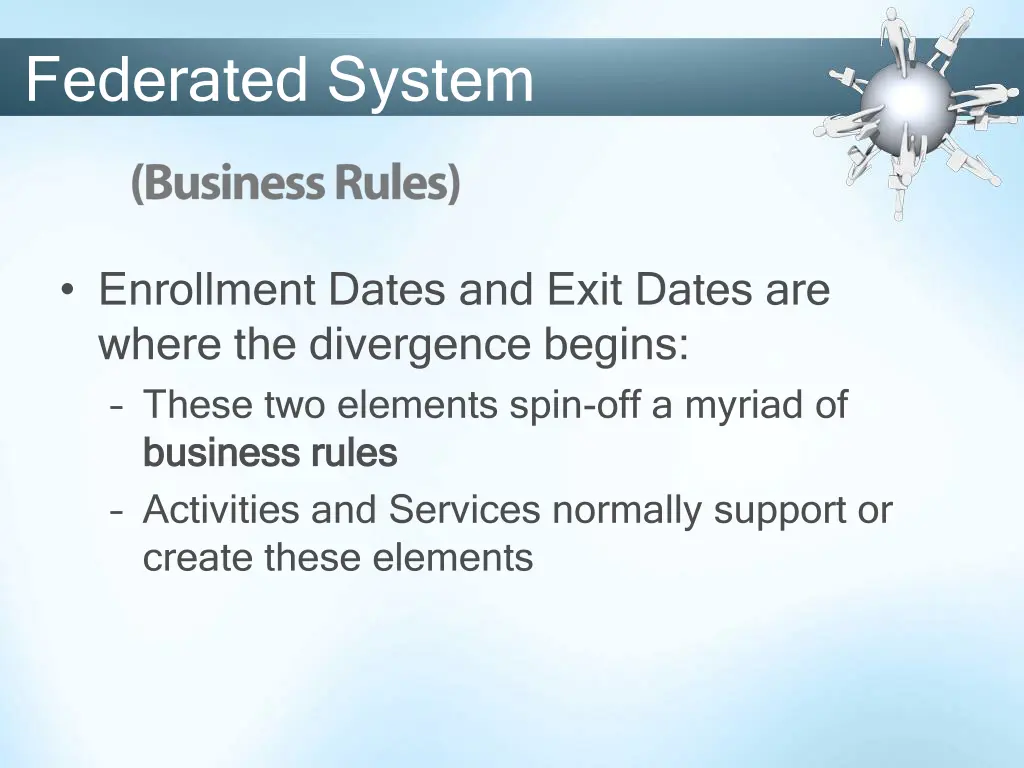 Federated System

(Business Rules)

• Enrollment Dates and Exit Dates are where the divergence begins:
  – These two elements spin-off a myriad of business rules
  – Activities and Services normally support or create these elements